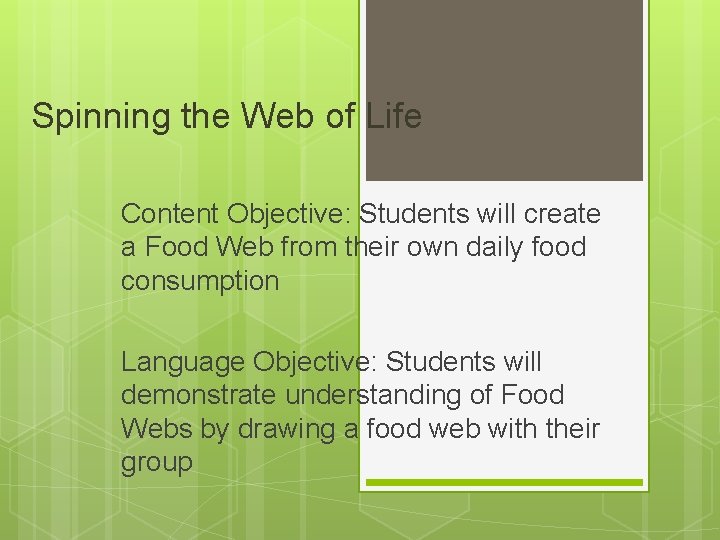 Spinning the Web of Life

Content Objective: Students will create a Food Web from their own daily food consumption

Language Objective: Students will demonstrate understanding of Food Webs by drawing a food web with their group